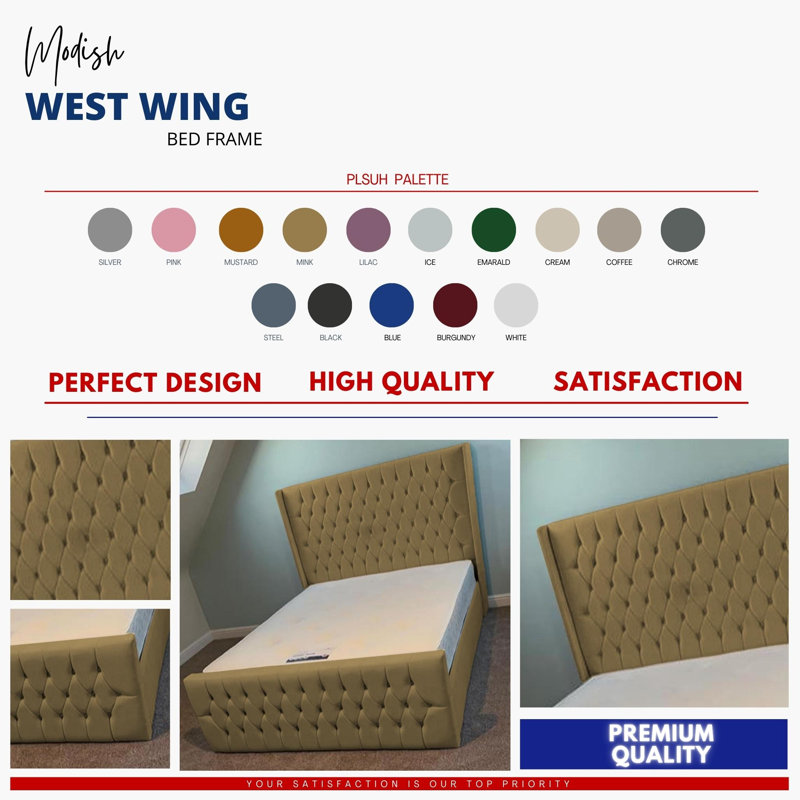 Modish
WEST WING
BED FRAME

PLSUH PALETTE

SILVER PINK MUSTARD MINK LILAC ICE EMARALD CREAM COFFEE CHROME

STEEL BLACK BLUE BURGUNDY WHITE

PERFECT DESIGN HIGH QUALITY SATISFACTION

PREMIUM QUALITY

YOUR SATISFACTION IS OUR TOP PRIORITY